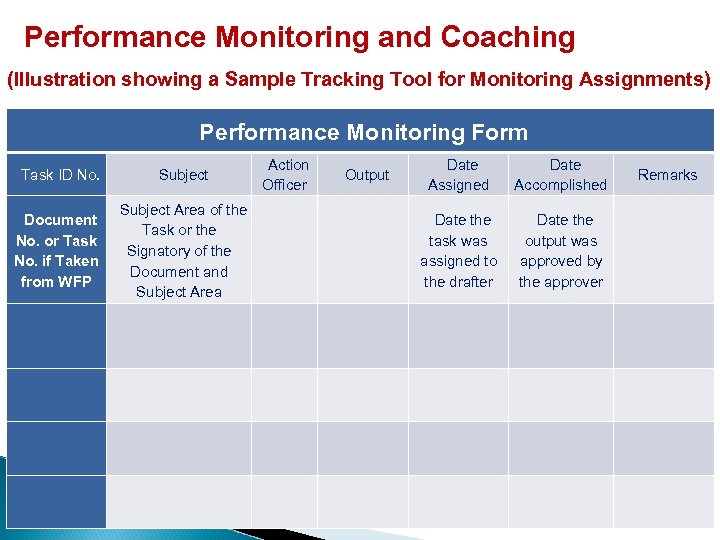 Performance Monitoring and Coaching

(Illustration showing a Sample Tracking Tool for Monitoring Assignments)

Performance Monitoring Form

| Task ID No. | Subject | Action Officer | Output | Date Assigned | Date Accomplished | Remarks |
|---|---|---|---|---|---|---|
| Document No. or Task No. if Taken from WFP | Subject Area of the Task or the Signatory of the Document and Subject Area | | | Date the task was assigned to the drafter | Date the output was approved by the approver | |
| | | | | | | |
| | | | | | | |
| | | | | | | |
| | | | | | | |